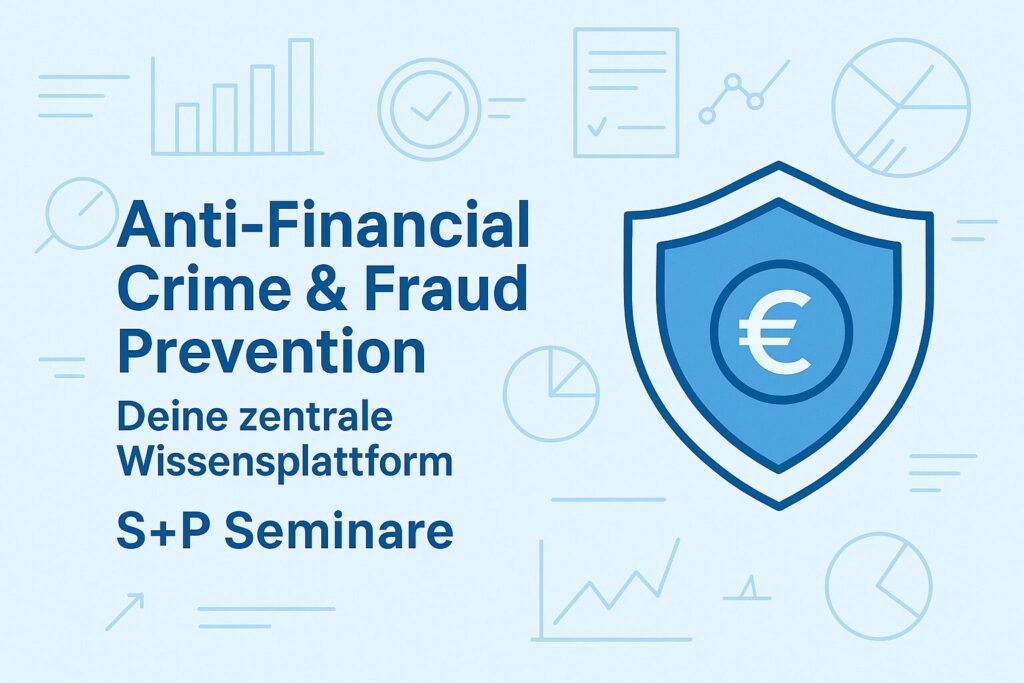 Anti-Financial Crime & Fraud Prevention

Deine zentrale Wissensplattform

S+P Seminare

€